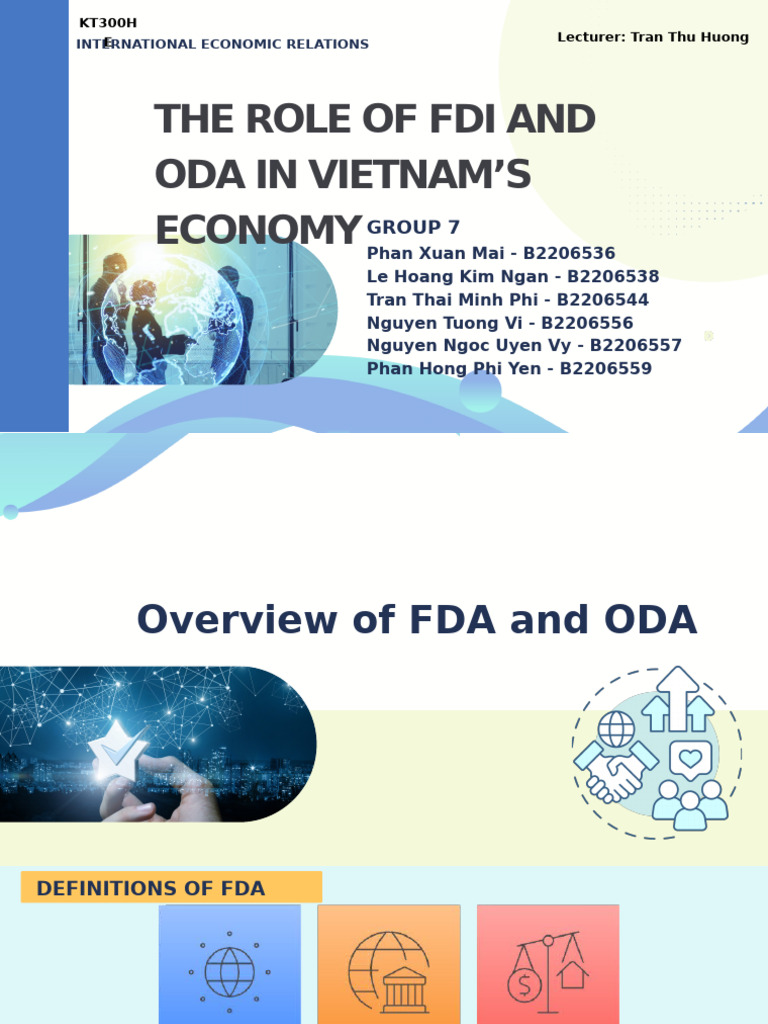 KT300H
E
INTERNATIONAL ECONOMIC RELATIONS

Lecturer: Tran Thu Huong

THE ROLE OF FDI AND ODA IN VIETNAM'S ECONOMY

GROUP 7
Phan Xuan Mai - B2206536
Le Hoang Kim Ngan - B2206538
Tran Thai Minh Phi - B2206544
Nguyen Tuong Vi - B2206556
Nguyen Ngoc Uyen Vy - B2206557
Phan Hong Phi Yen - B2206559

Overview of FDA and ODA

DEFINITIONS OF FDA